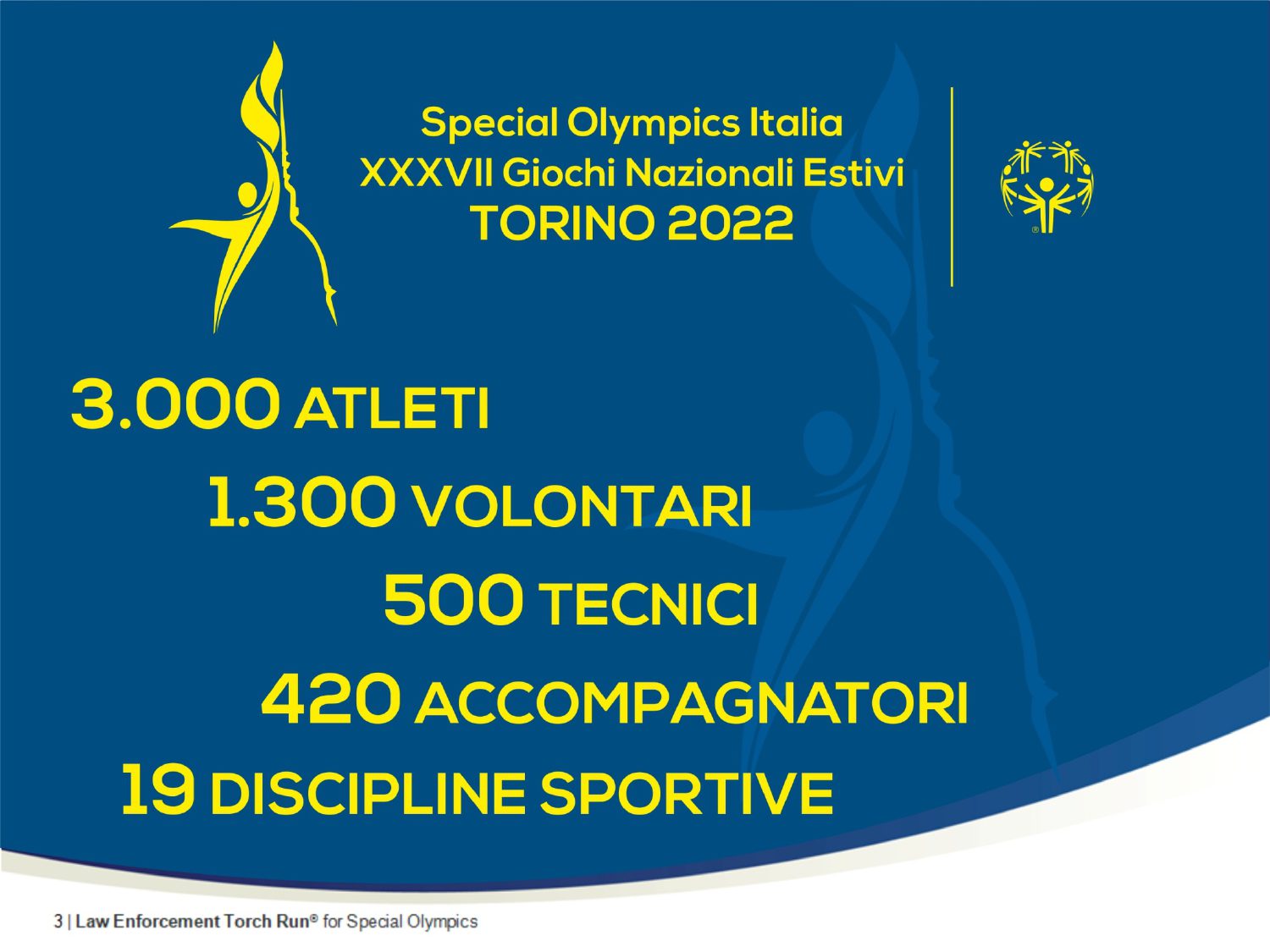 Special Olympics Italia
XXXVII Giochi Nazionali Estivi
TORINO 2022

3.000 ATLETI
1.300 VOLONTARI
500 TECNICI
420 ACCOMPAGNATORI
19 DISCIPLINE SPORTIVE

3 | Law Enforcement Torch Run® for Special Olympics